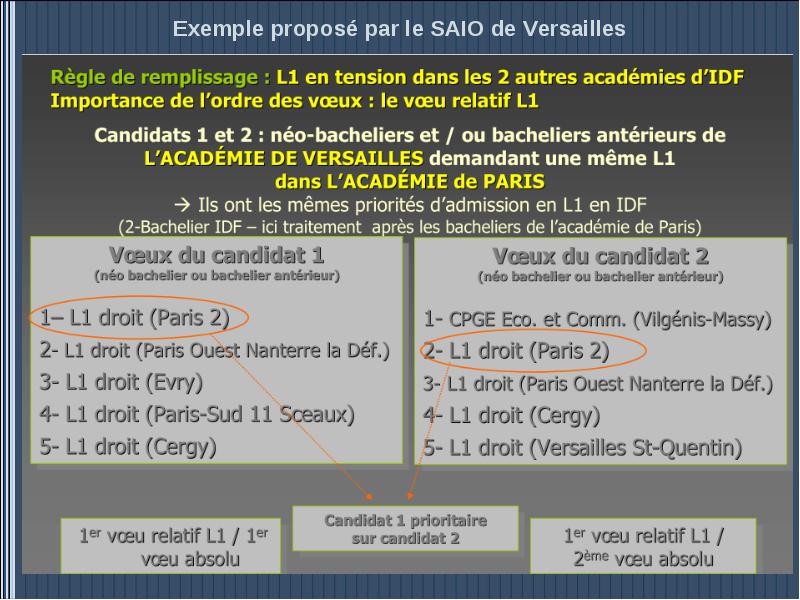 Exemple proposé par le SAIO de Versailles

Règle de remplissage : L1 en tension dans les 2 autres académies d'IDF
Importance de l'ordre des vœux : le vœu relatif L1

Candidats 1 et 2 : néo-bacheliers et / ou bacheliers antérieurs de L'ACADÉMIE DE VERSAILLES demandant une même L1 dans L'ACADÉMIE de PARIS
→ Ils ont les mêmes priorités d'admission en L1 en IDF
(2-Bachelier IDF – ici traitement après les bacheliers de l'académie de Paris)

Vœux du candidat 1
(néo bachelier ou bachelier antérieur)

1– L1 droit (Paris 2)
2- L1 droit (Paris Ouest Nanterre la Déf.)
3- L1 droit (Evry)
4- L1 droit (Paris-Sud 11 Sceaux)
5- L1 droit (Cergy)

Vœux du candidat 2
(néo bachelier ou bachelier antérieur)

1- CPGE Eco. et Comm. (Vilgénis-Massy)
2- L1 droit (Paris 2)
3- L1 droit (Paris Ouest Nanterre la Déf.)
4- L1 droit (Cergy)
5- L1 droit (Versailles St-Quentin)

1$^{er}$ vœu relatif L1 / 1$^{er}$ vœu absolu

Candidat 1 prioritaire sur candidat 2

1$^{er}$ vœu relatif L1 / 2$^{ème}$ vœu absolu